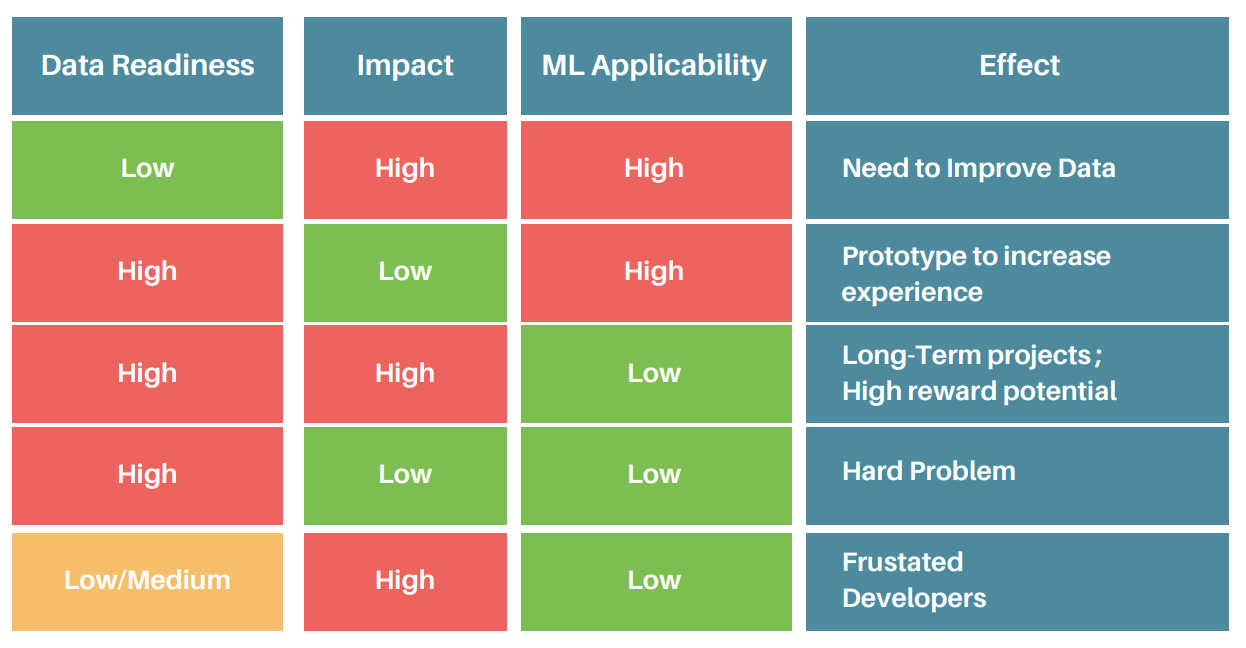 | Data Readiness | Impact | ML Applicability | Effect |
|---|---|---|---|
| Low | High | High | Need to Improve Data |
| High | Low | High | Prototype to increase experience |
| High | High | Low | Long-Term projects ; High reward potential |
| High | Low | Low | Hard Problem |
| Low/Medium | High | Low | Frustated Developers |